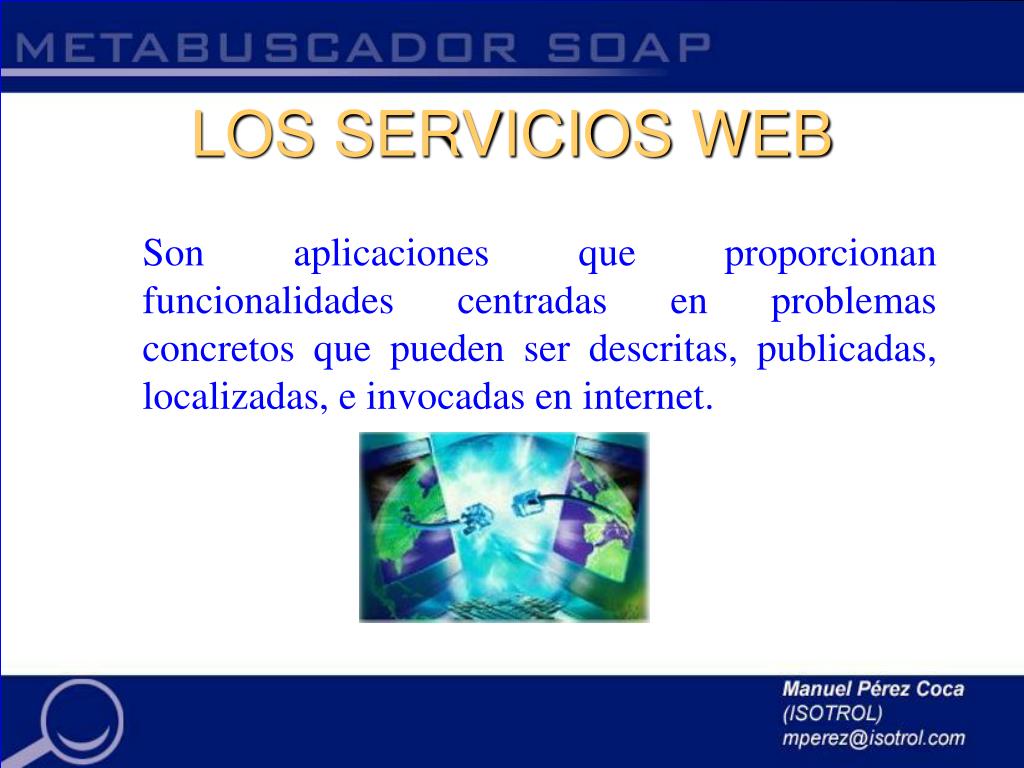 METABUSCADOR SOAP

LOS SERVICIOS WEB

Son aplicaciones que proporcionan funcionalidades centradas en problemas concretos que pueden ser descritas, publicadas, localizadas, e invocadas en internet.

Manuel Pérez Coca
(ISOTROL)
mperez@isotrol.com